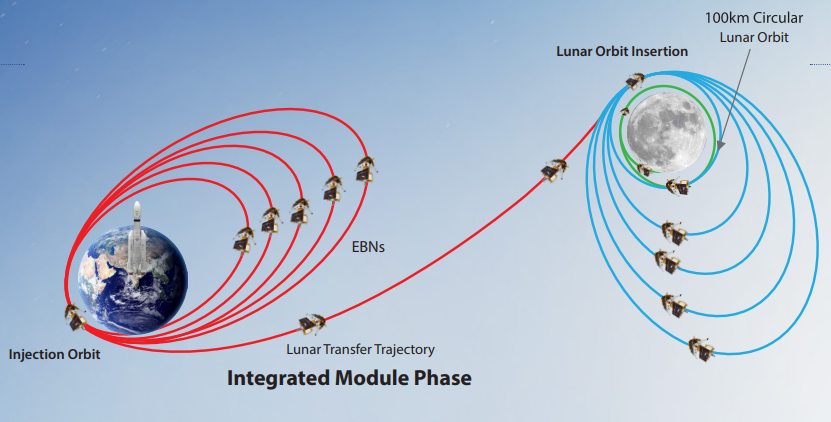 100km Circular
Lunar Orbit

Lunar Orbit Insertion

EBNs

Injection Orbit

Lunar Transfer Trajectory

Integrated Module Phase